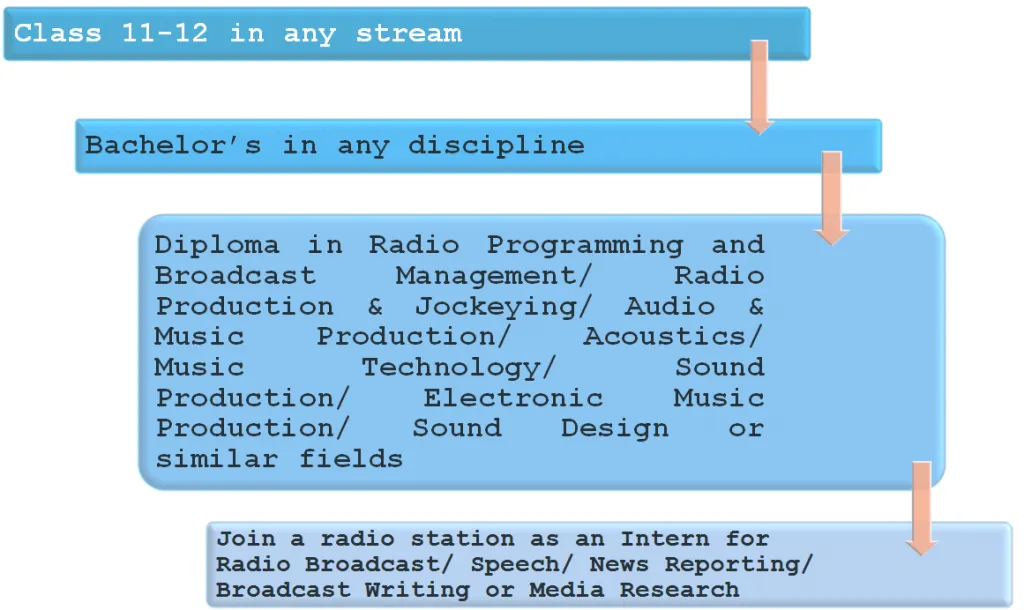 Class 11-12 in any stream

Bachelor's in any discipline

Diploma in Radio Programming and Broadcast Management/ Radio Production & Jockeying/ Audio & Music Production/ Acoustics/ Music Technology/ Sound Production/ Electronic Music Production/ Sound Design or similar fields

Join a radio station as an Intern for Radio Broadcast/ Speech/ News Reporting/ Broadcast Writing or Media Research